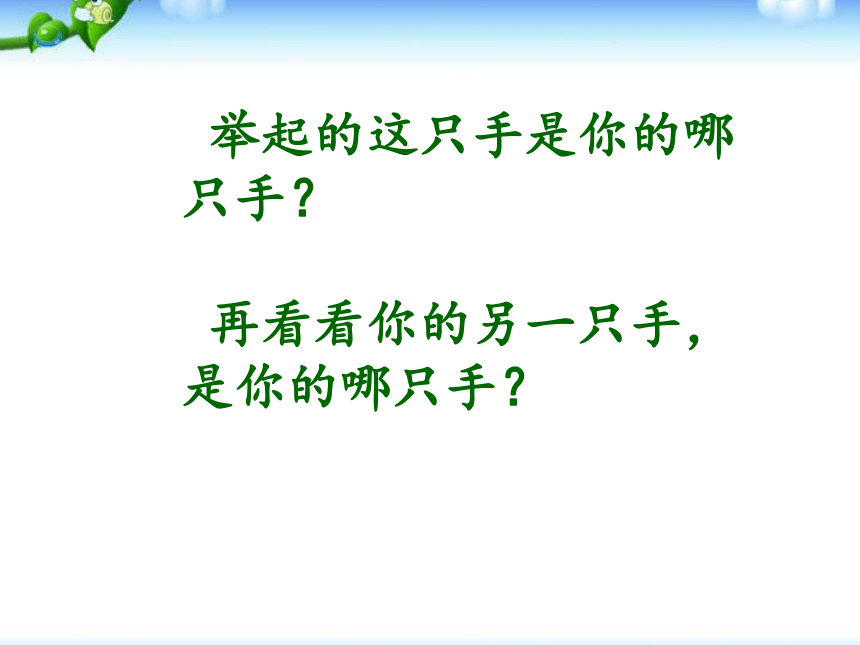 举起的这只手是你的哪只手？

再看看你的另一只手，是你的哪只手？